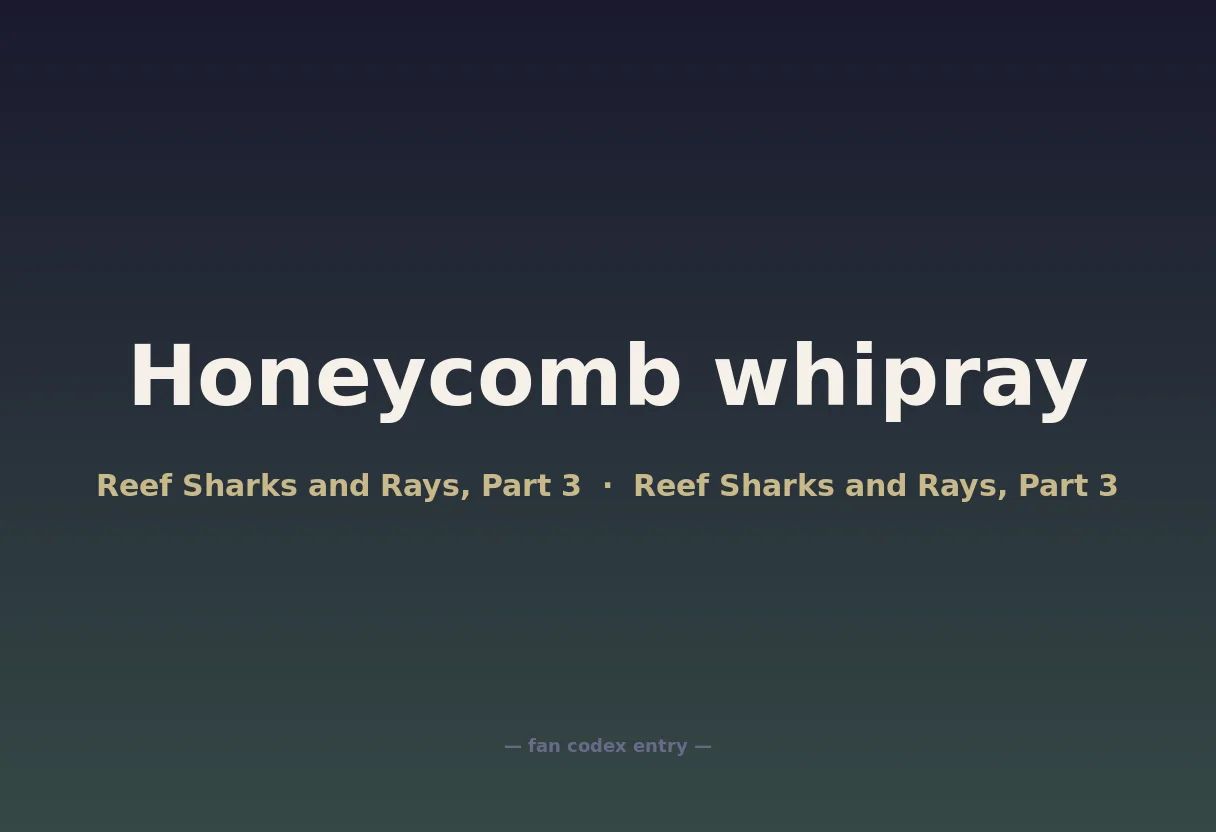 Honeycomb whipray

Reef Sharks and Rays, Part 3 · Reef Sharks and Rays, Part 3

— fan codex entry —